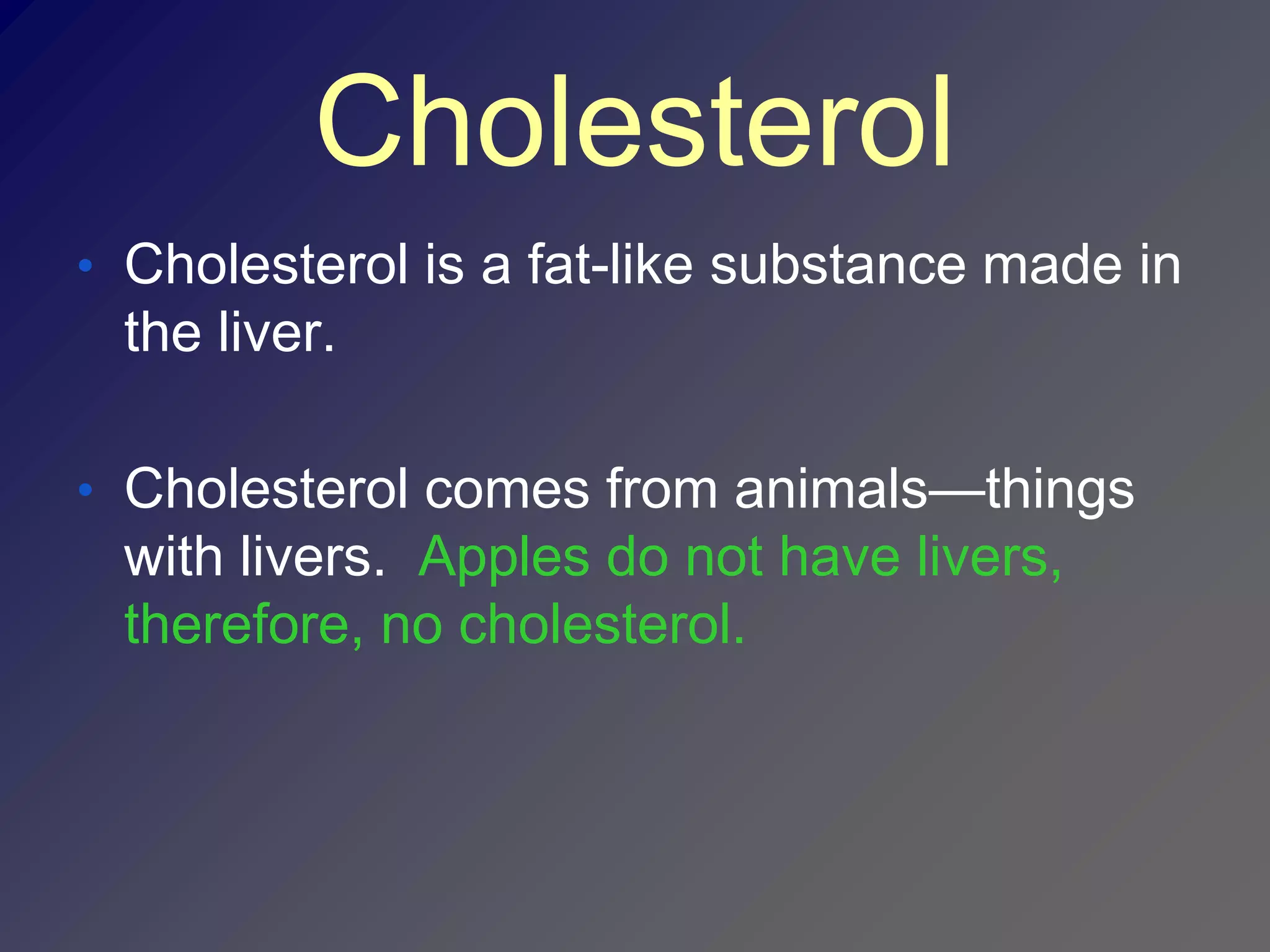 Cholesterol

• Cholesterol is a fat-like substance made in the liver.

• Cholesterol comes from animals—things with livers. Apples do not have livers, therefore, no cholesterol.